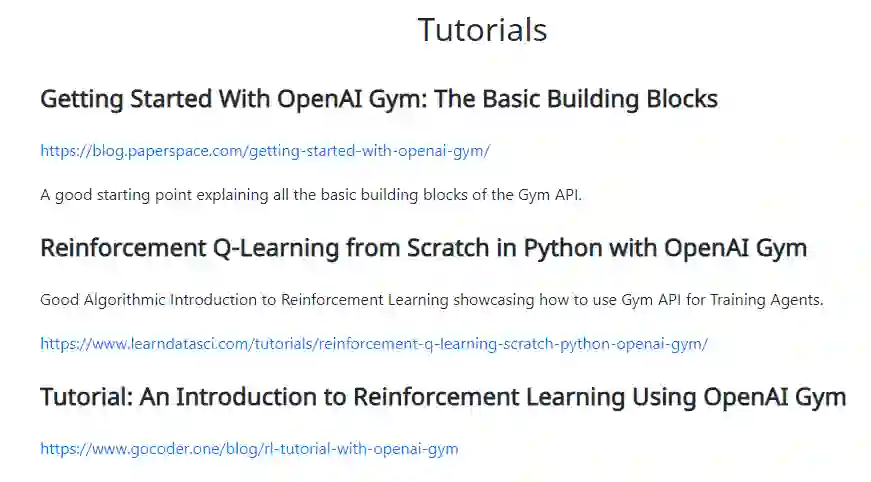 Tutorials

Getting Started With OpenAI Gym: The Basic Building Blocks

https://blog.paperspace.com/getting-started-with-openai-gym/

A good starting point explaining all the basic building blocks of the Gym API.

Reinforcement Q-Learning from Scratch in Python with OpenAI Gym

Good Algorithmic Introduction to Reinforcement Learning showcasing how to use Gym API for Training Agents.

https://www.learndatasci.com/tutorials/reinforcement-q-learning-scratch-python-openai-gym/

Tutorial: An Introduction to Reinforcement Learning Using OpenAI Gym

https://www.gocoder.one/blog/rl-tutorial-with-openai-gym